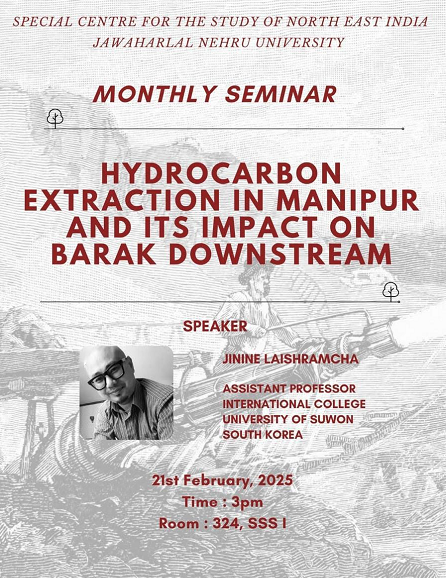 SPECIAL CENTRE FOR THE STUDY OF NORTH EAST INDIA
JAWAHARLAL NEHRU UNIVERSITY

MONTHLY SEMINAR

HYDROCARBON EXTRACTION IN MANIPUR AND ITS IMPACT ON BARAK DOWNSTREAM

SPEAKER

JININE LAISHRAMCHA

ASSISTANT PROFESSOR
INTERNATIONAL COLLEGE
UNIVERSITY OF SUWON
SOUTH KOREA

21st February, 2025
Time : 3pm
Room : 324, SSS I